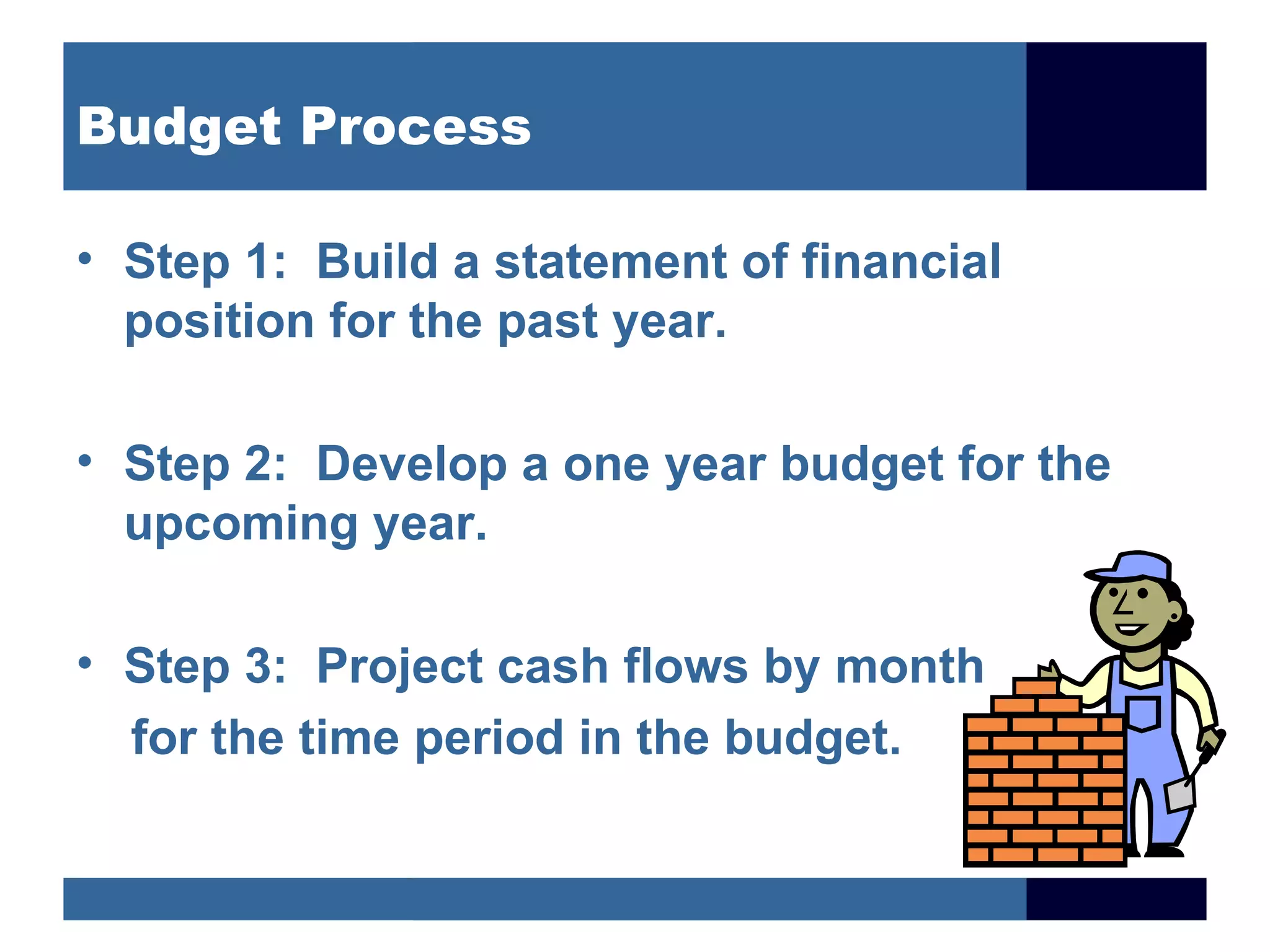 Budget Process

• Step 1: Build a statement of financial position for the past year.

• Step 2: Develop a one year budget for the upcoming year.

• Step 3: Project cash flows by month for the time period in the budget.